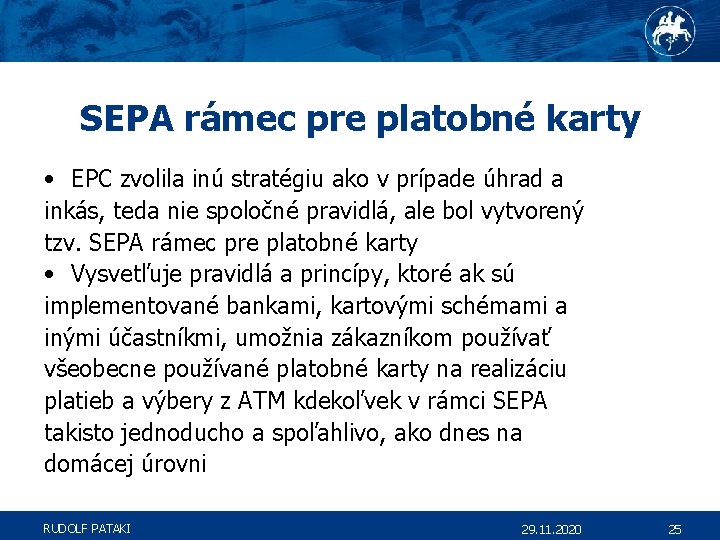 SEPA rámec pre platobné karty

• EPC zvolila inú stratégiu ako v prípade úhrad a inkás, teda nie spoločné pravidlá, ale bol vytvorený tzv. SEPA rámec pre platobné karty
• Vysvetľuje pravidlá a princípy, ktoré ak sú implementované bankami, kartovými schémami a inými účastníkmi, umožnia zákazníkom používať všeobecne používané platobné karty na realizáciu platieb a výbery z ATM kdekoľvek v rámci SEPA takisto jednoducho a spoľahlivo, ako dnes na domácej úrovni

RUDOLF PATAKI 29.11.2020 25